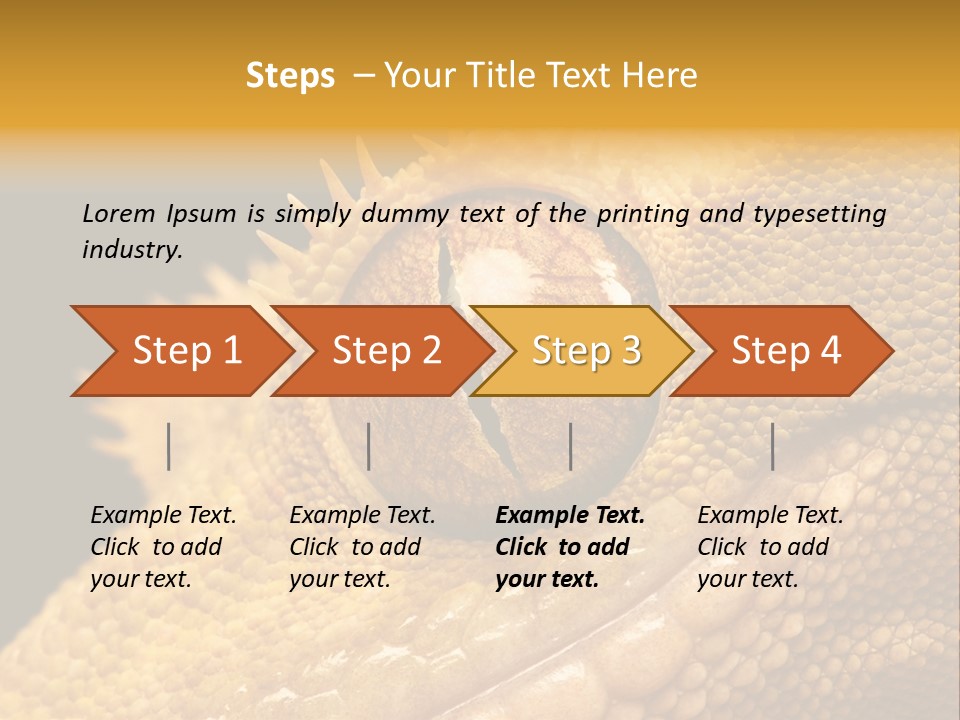 Steps – Your Title Text Here

Lorem Ipsum is simply dummy text of the printing and typesetting industry.

Step 1

Step 2

Step 3

Step 4

Example Text. Click to add your text.

Example Text. Click to add your text.

Example Text. Click to add your text.

Example Text. Click to add your text.